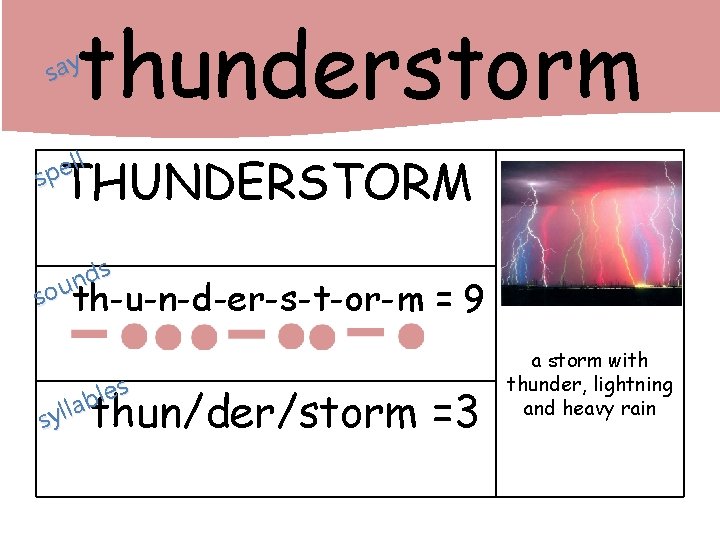 say thunderstorm

spell THUNDERSTORM

sounds th-u-n-d-er-s-t-or-m = 9

syllables thun/der/storm =3

a storm with thunder, lightning and heavy rain